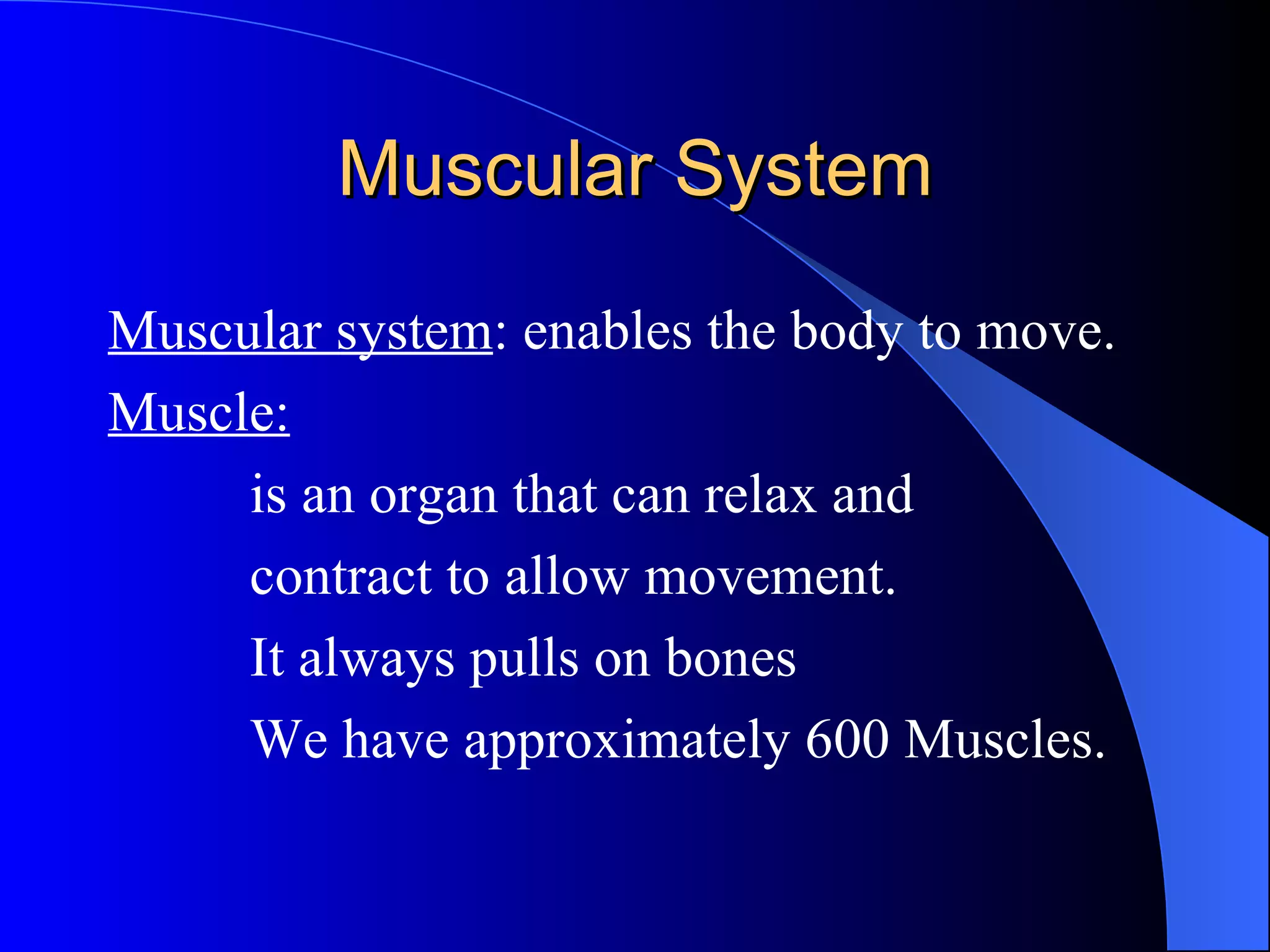 Muscular System

Muscular system: enables the body to move.

Muscle:

is an organ that can relax and contract to allow movement.

It always pulls on bones

We have approximately 600 Muscles.